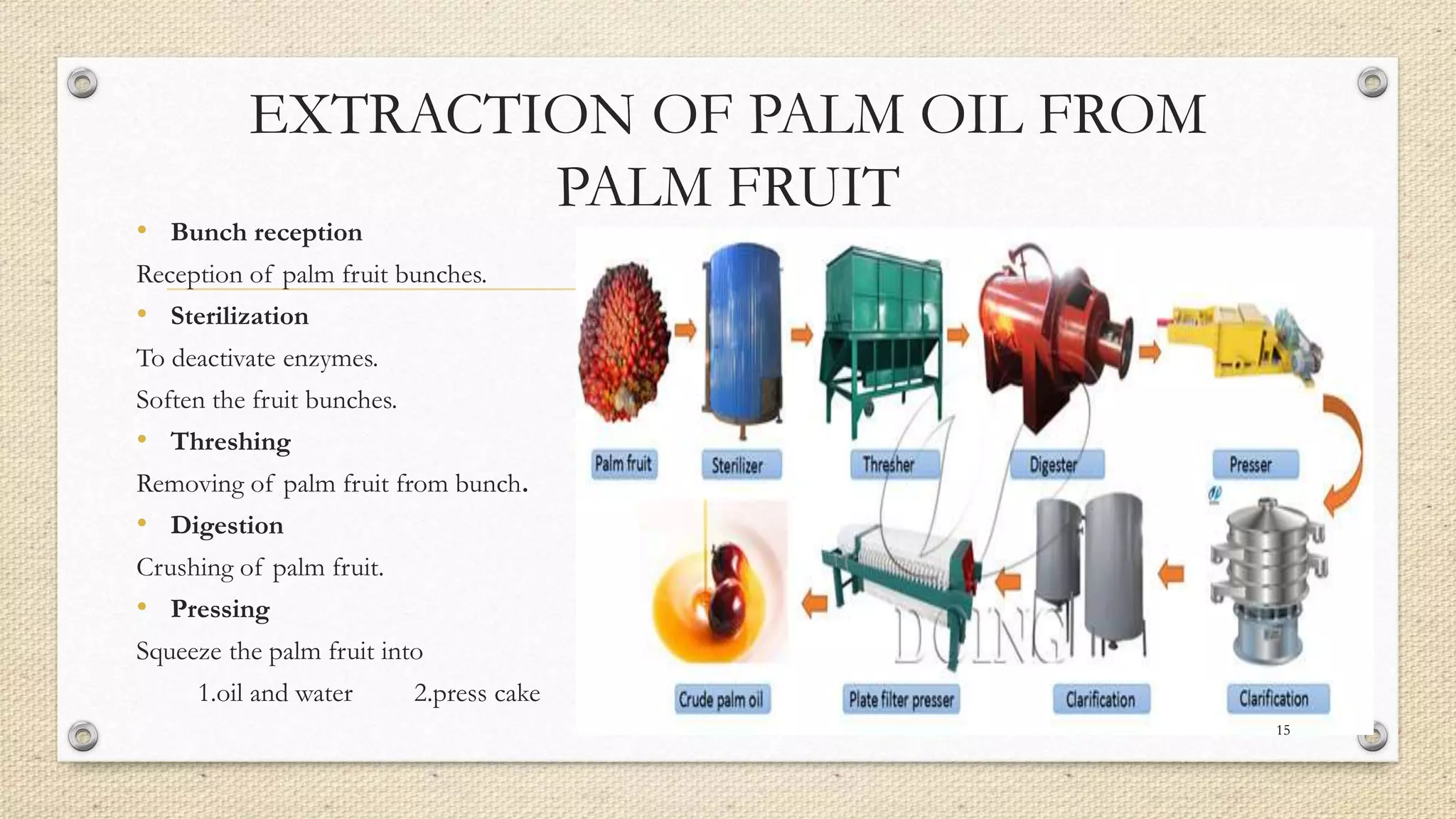 EXTRACTION OF PALM OIL FROM PALM FRUIT

• Bunch reception

Reception of palm fruit bunches.

• Sterilization

To deactivate enzymes.

Soften the fruit bunches.

• Threshing

Removing of palm fruit from bunch.

• Digestion

Crushing of palm fruit.

• Pressing

Squeeze the palm fruit into

1.oil and water 2.press cake

Palm fruit

Sterilizer

Thresher

Digester

Presser

Crude palm oil

Plate filter presser

Clarification

Clarification

DOING

15